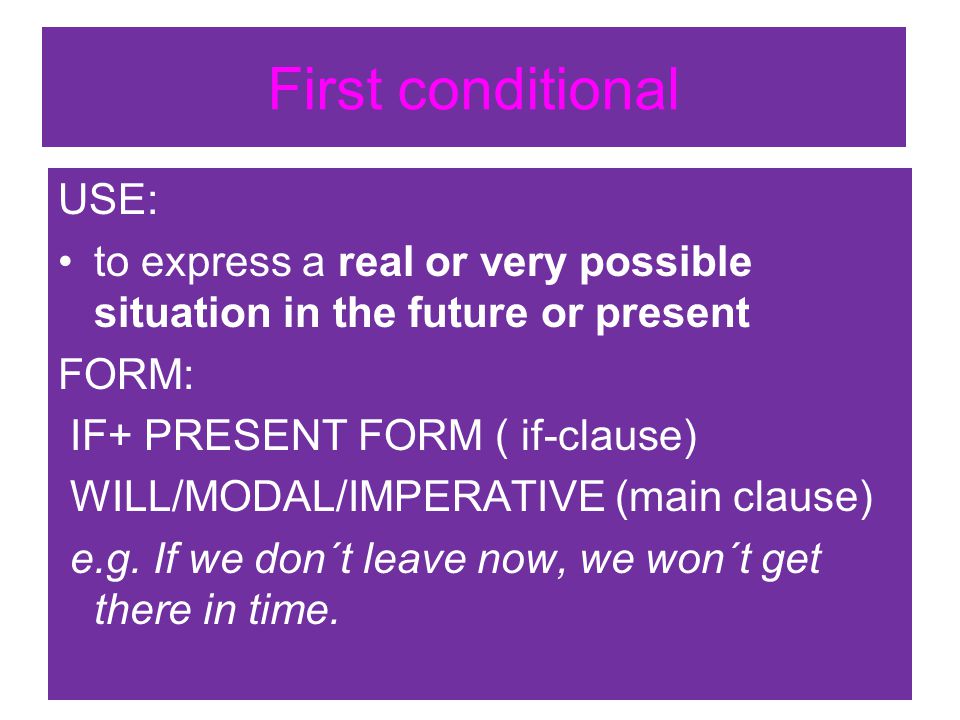 First conditional

USE:

• to express a real or very possible situation in the future or present

FORM:

IF+ PRESENT FORM ( if-clause)

WILL/MODAL/IMPERATIVE (main clause)

e.g. If we don´t leave now, we won´t get there in time.